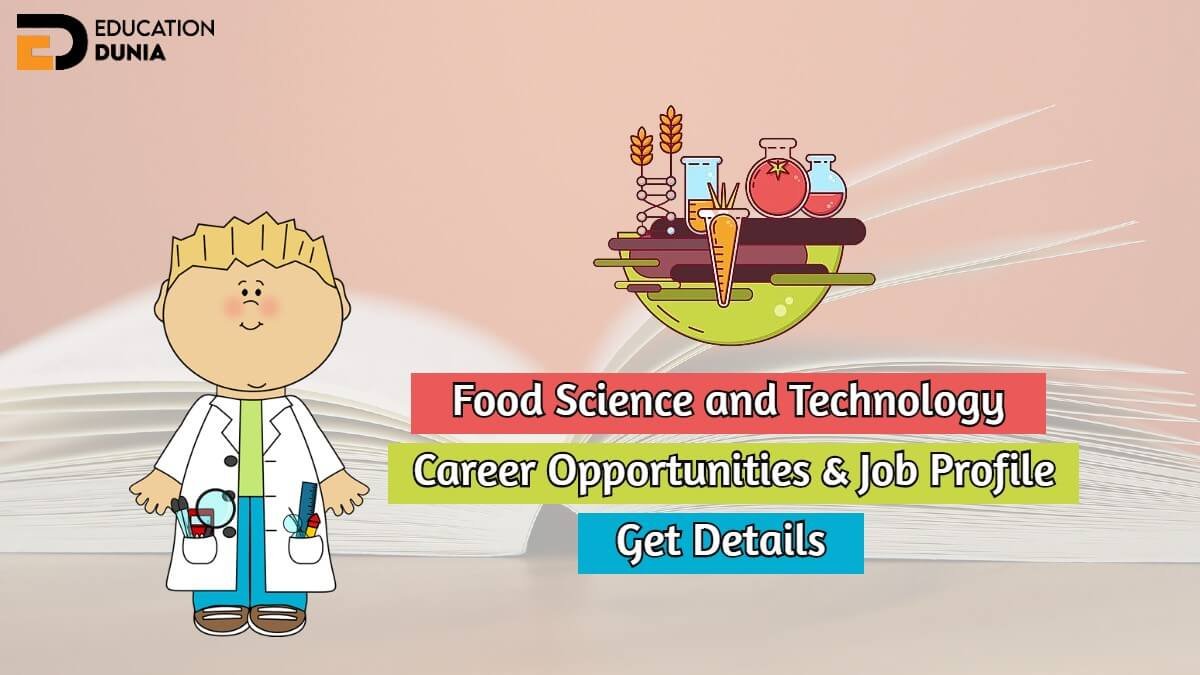 EDUCATION DUNIA

Food Science and Technology

Career Opportunities & Job Profile

Get Details